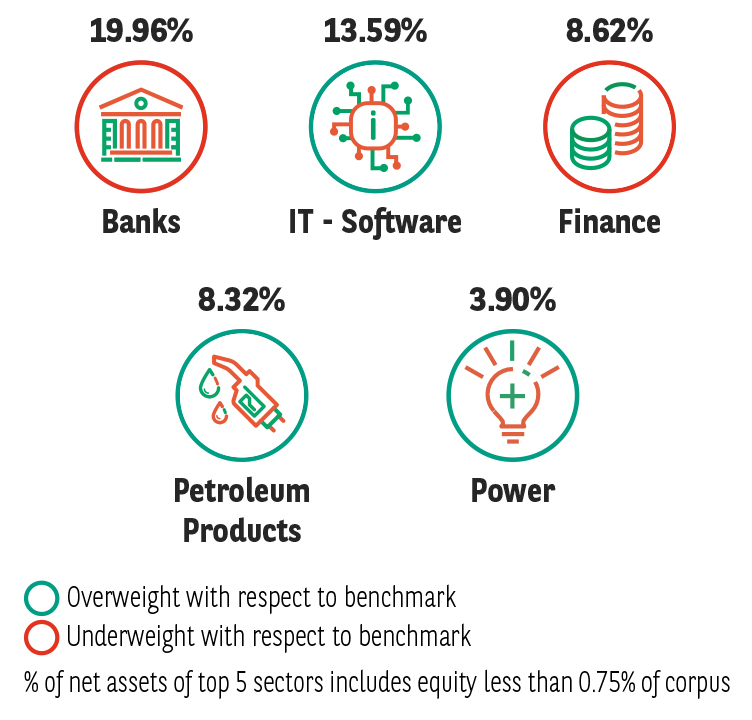 19.96%

Banks

13.59%

IT - Software

8.62%

Finance

8.32%

Petroleum Products

3.90%

Power

Overweight with respect to benchmark

Underweight with respect to benchmark

% of net assets of top 5 sectors includes equity less than 0.75% of corpus